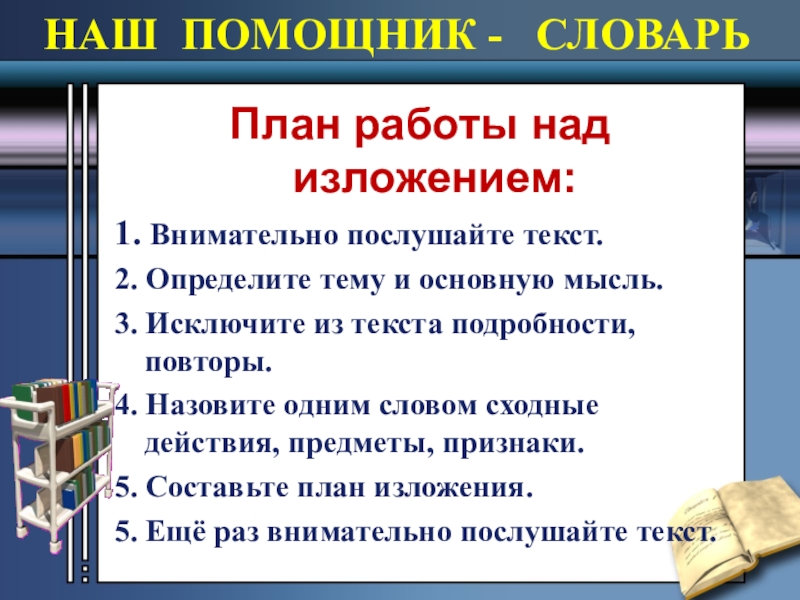 НАШ ПОМОЩНИК - СЛОВАРЬ

План работы над изложением:

1. Внимательно послушайте текст.
2. Определите тему и основную мысль.
3. Исключите из текста подробности, повторы.
4. Назовите одним словом сходные действия, предметы, признаки.
5. Составьте план изложения.
5. Ещё раз внимательно послушайте текст.